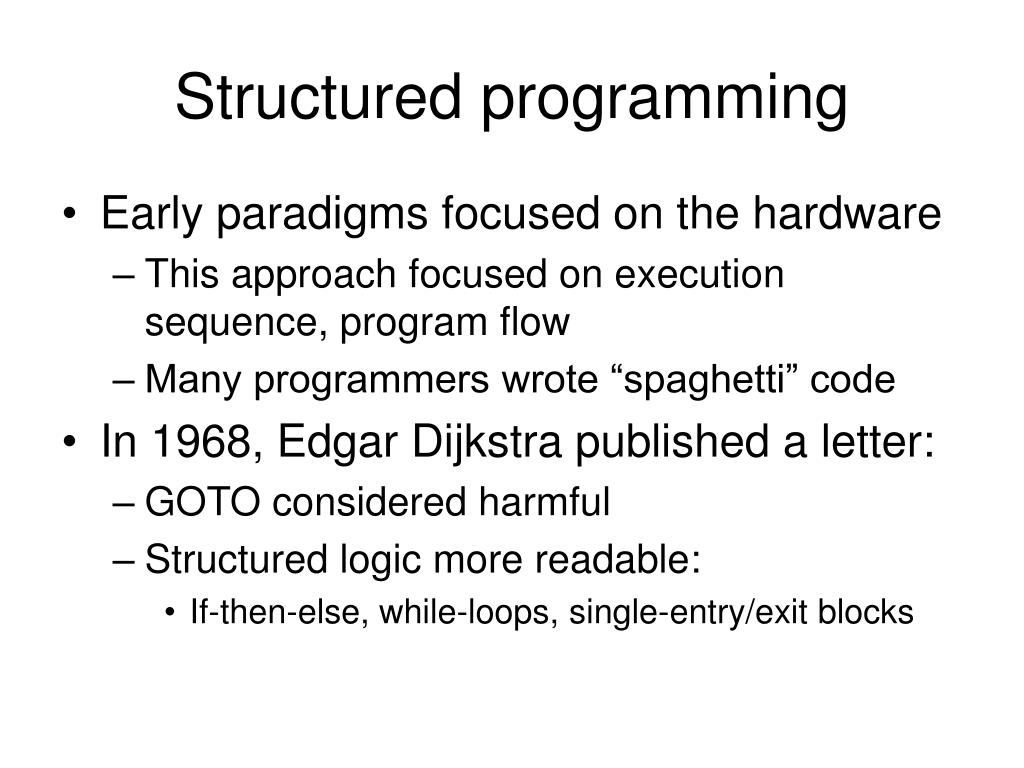 Structured programming

• Early paradigms focused on the hardware
– This approach focused on execution sequence, program flow
– Many programmers wrote “spaghetti” code
• In 1968, Edgar Dijkstra published a letter:
– GOTO considered harmful
– Structured logic more readable:
• If-then-else, while-loops, single-entry/exit blocks